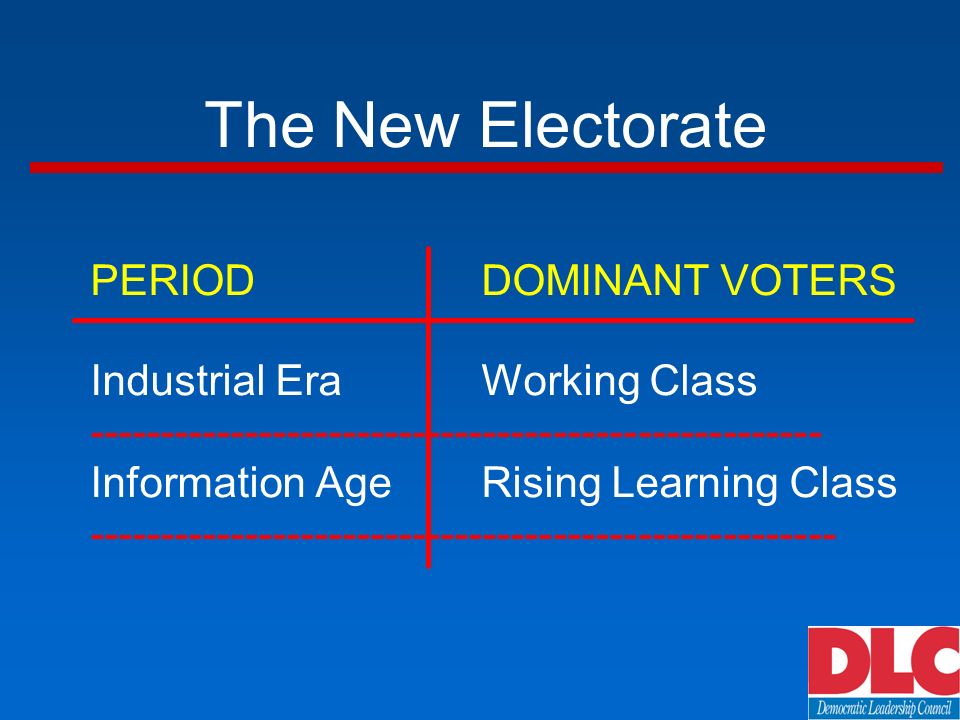 The New Electorate

| PERIOD | DOMINANT VOTERS |
|---|---|
| Industrial Era | Working Class |
| Information Age | Rising Learning Class |

DLC
Democratic Leadership Council